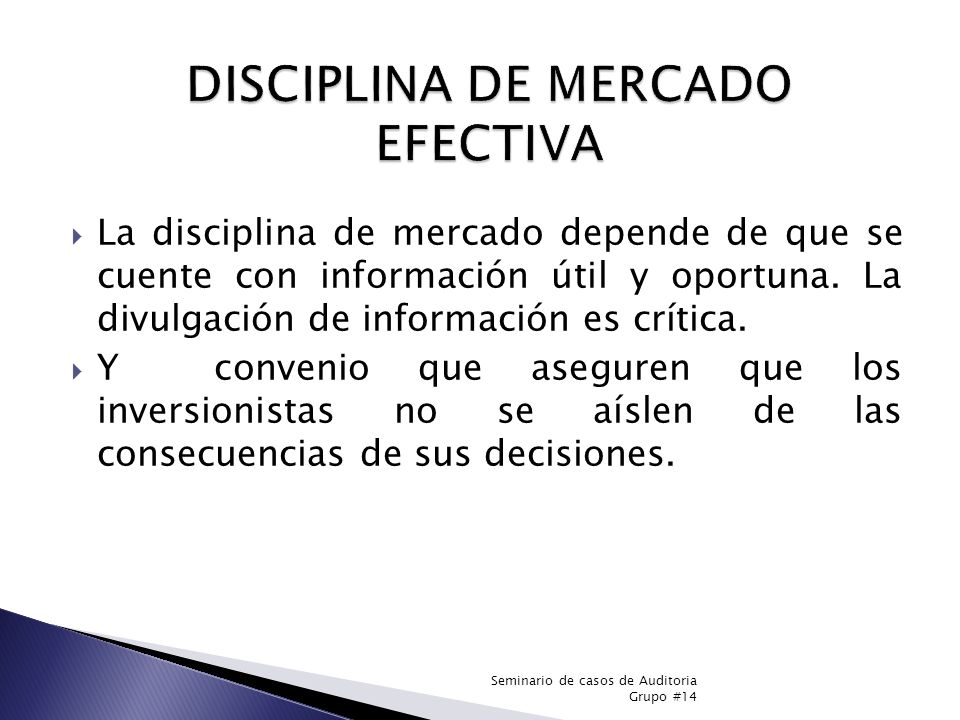 DISCIPLINA DE MERCADO EFECTIVA

La disciplina de mercado depende de que se cuente con información útil y oportuna. La divulgación de información es crítica.

Y convenio que aseguren que los inversionistas no se aíslen de las consecuencias de sus decisiones.

Seminario de casos de Auditoria
Grupo #14